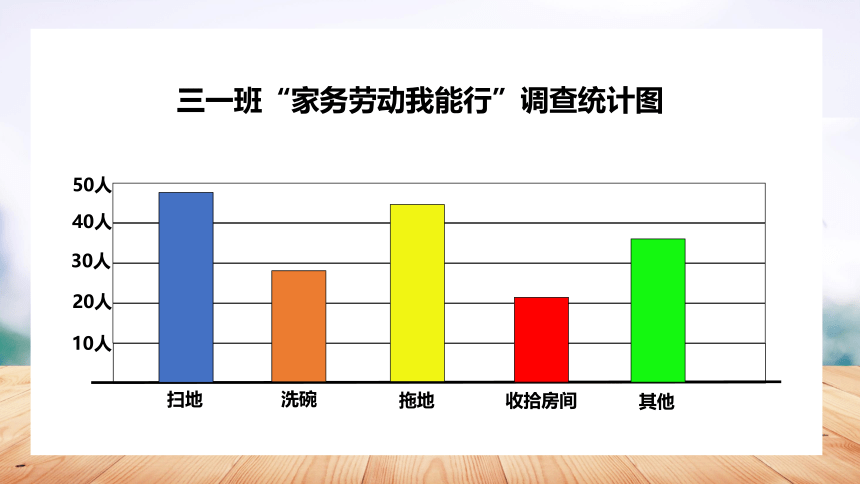 三一班“家务劳动我能行”调查统计图

50人
40人
30人
20人
10人

扫地
洗碗
拖地
收拾房间
其他